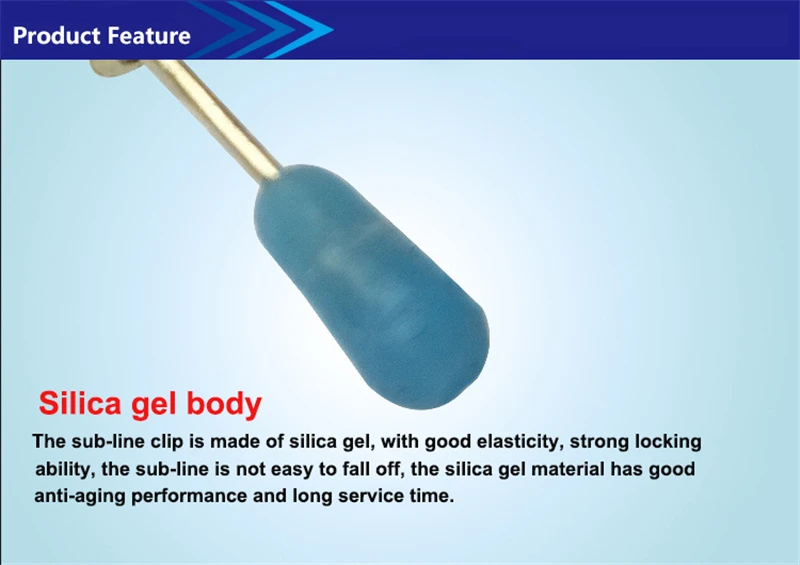 Product Feature

Silica gel body

The sub-line clip is made of silica gel, with good elasticity, strong locking ability, the sub-line is not easy to fall off, the silica gel material has good anti-aging performance and long service time.